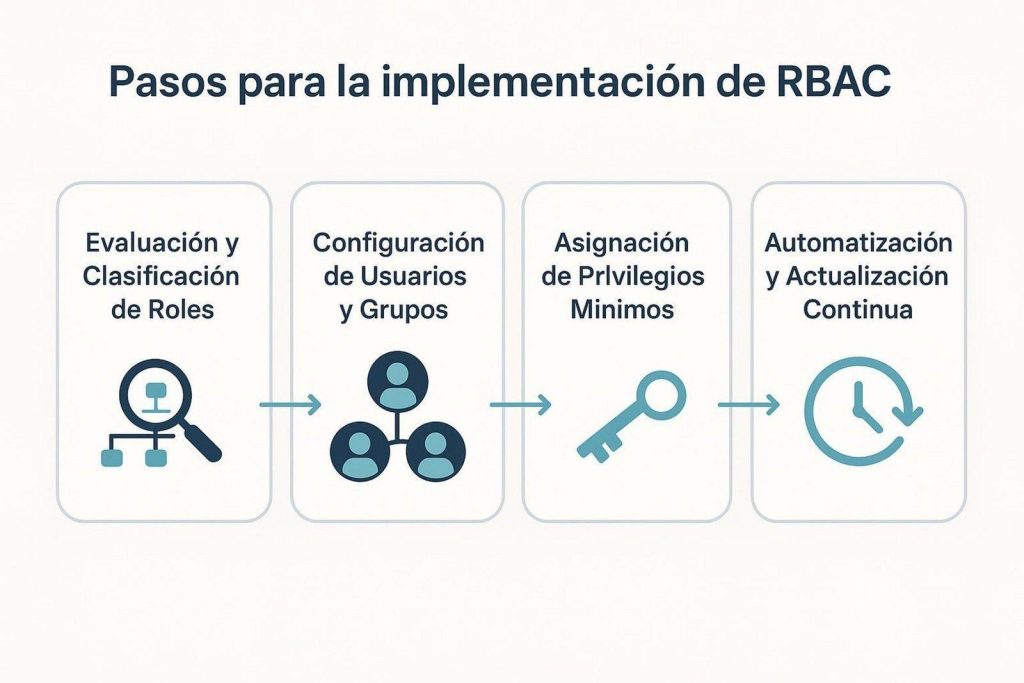 Pasos para la implementación de RBAC

Evaluación y Clasificación de Roles

Configuración de Usuarios y Grupos

Asignación de Prlvilegios Minimos

Automatización y Actualización Continua